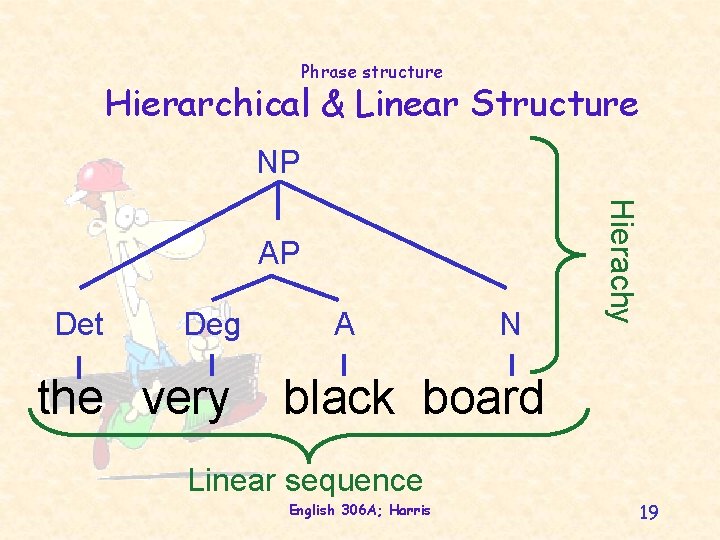 Phrase structure

Hierarchical & Linear Structure

NP

AP

Det Deg A N

the very black board

Hierachy

Linear sequence

English 306A; Harris

19